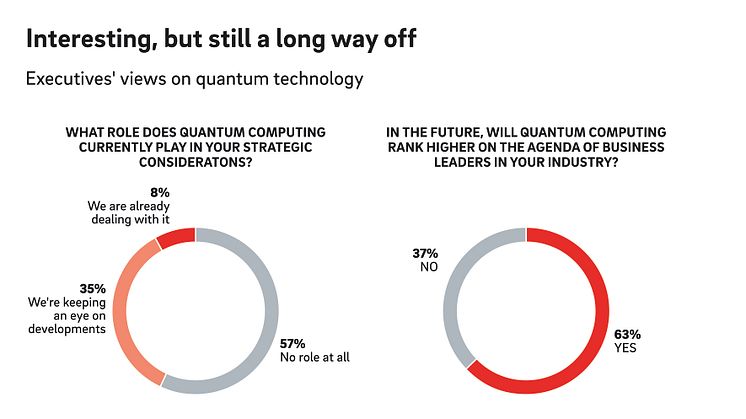 Interesting, but still a long way off

Executives' views on quantum technology

WHAT ROLE DOES QUANTUM COMPUTING CURRENTLY PLAY IN YOUR STRATEGIC CONSIDERATONS?

8%
We are already dealing with it

35%
We're keeping an eye on developments

57%
No role at all

IN THE FUTURE, WILL QUANTUM COMPUTING RANK HIGHER ON THE AGENDA OF BUSINESS LEADERS IN YOUR INDUSTRY?

37%
NO

63%
YES